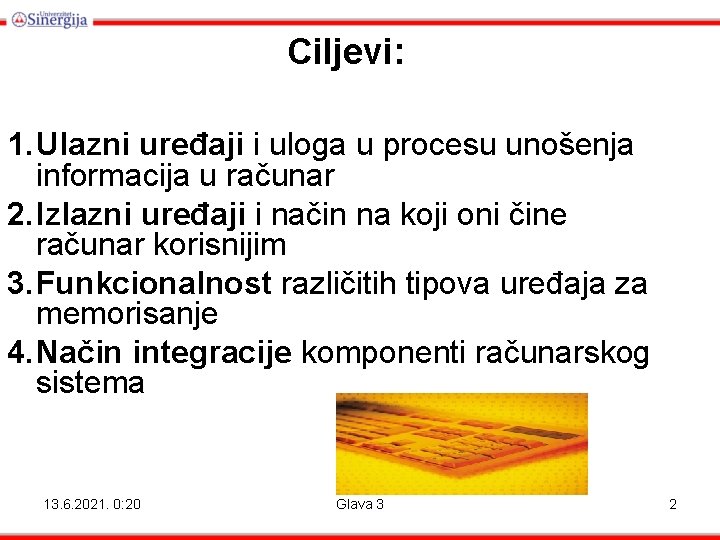 Univerzitet Sinergija

Ciljevi:

1. Ulazni uređaji i uloga u procesu unošenja informacija u računar
2. Izlazni uređaji i način na koji oni čine računar korisnijim
3. Funkcionalnost različitih tipova uređaja za memorisanje
4. Način integracije komponenti računarskog sistema

13.6.2021. 0:20
Glava 3
2